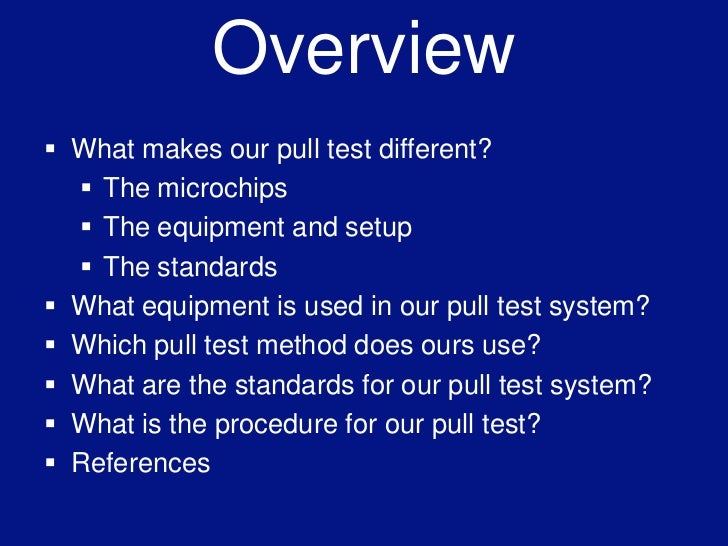 Overview

- What makes our pull test different?
  - The microchips
  - The equipment and setup
  - The standards
- What equipment is used in our pull test system?
- Which pull test method does ours use?
- What are the standards for our pull test system?
- What is the procedure for our pull test?
- References